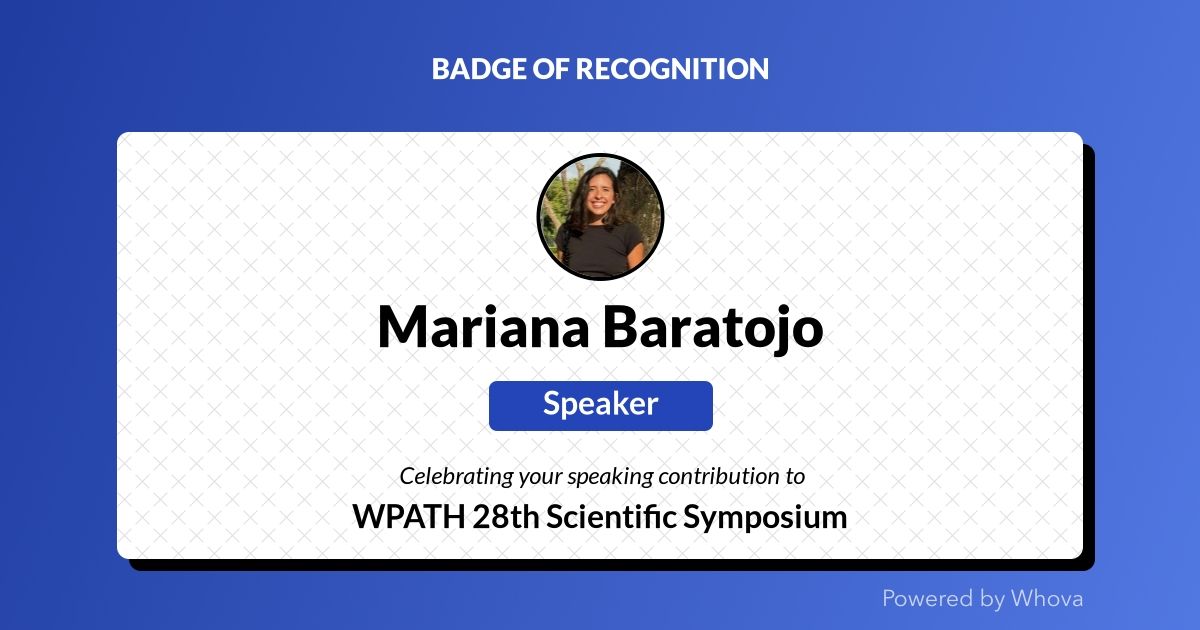 BADGE OF RECOGNITION

Mariana Baratojo

Speaker

Celebrating your speaking contribution to

WPATH 28th Scientific Symposium

Powered by Whova